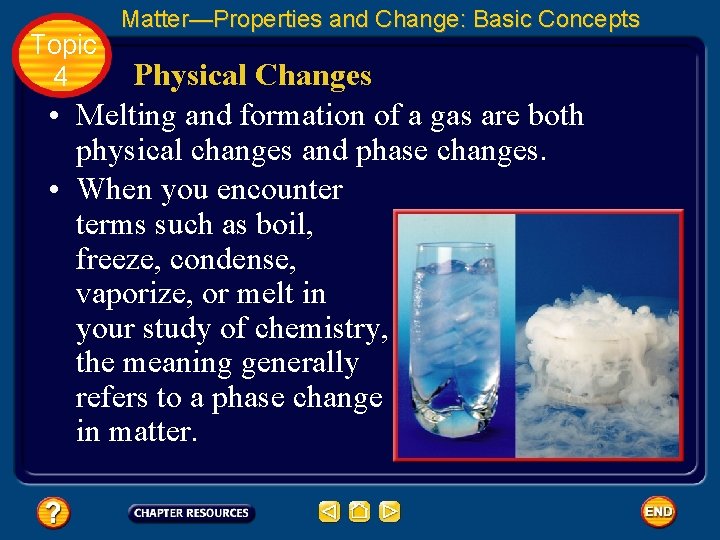 Matter—Properties and Change: Basic Concepts

Topic 4

Physical Changes

• Melting and formation of a gas are both physical changes and phase changes.

• When you encounter terms such as boil, freeze, condense, vaporize, or melt in your study of chemistry, the meaning generally refers to a phase change in matter.

?

CHAPTER RESOURCES

END